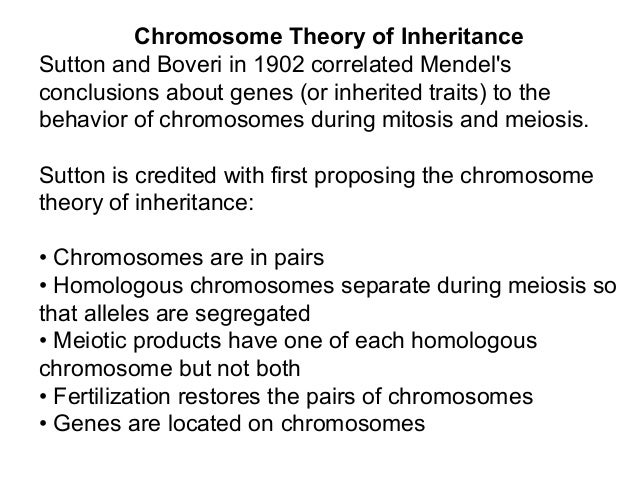 Chromosome Theory of Inheritance

Sutton and Boveri in 1902 correlated Mendel's conclusions about genes (or inherited traits) to the behavior of chromosomes during mitosis and meiosis.

Sutton is credited with first proposing the chromosome theory of inheritance:

• Chromosomes are in pairs
• Homologous chromosomes separate during meiosis so that alleles are segregated
• Meiotic products have one of each homologous chromosome but not both
• Fertilization restores the pairs of chromosomes
• Genes are located on chromosomes